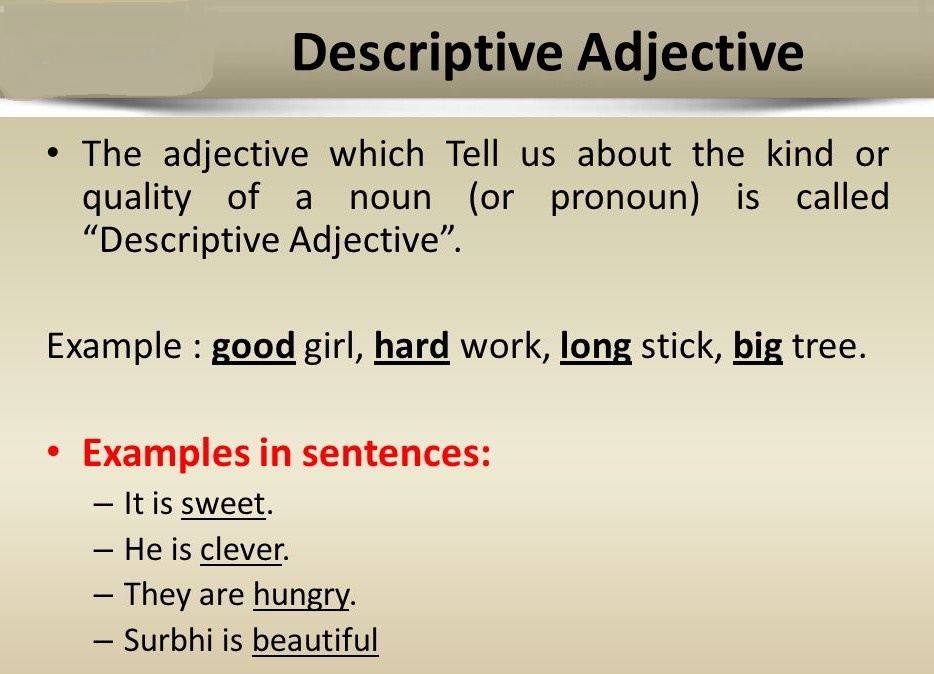 Descriptive Adjective

• The adjective which Tell us about the kind or quality of a noun (or pronoun) is called “Descriptive Adjective”.

Example : good girl, hard work, long stick, big tree.

• Examples in sentences:
– It is sweet.
– He is clever.
– They are hungry.
– Surbhi is beautiful